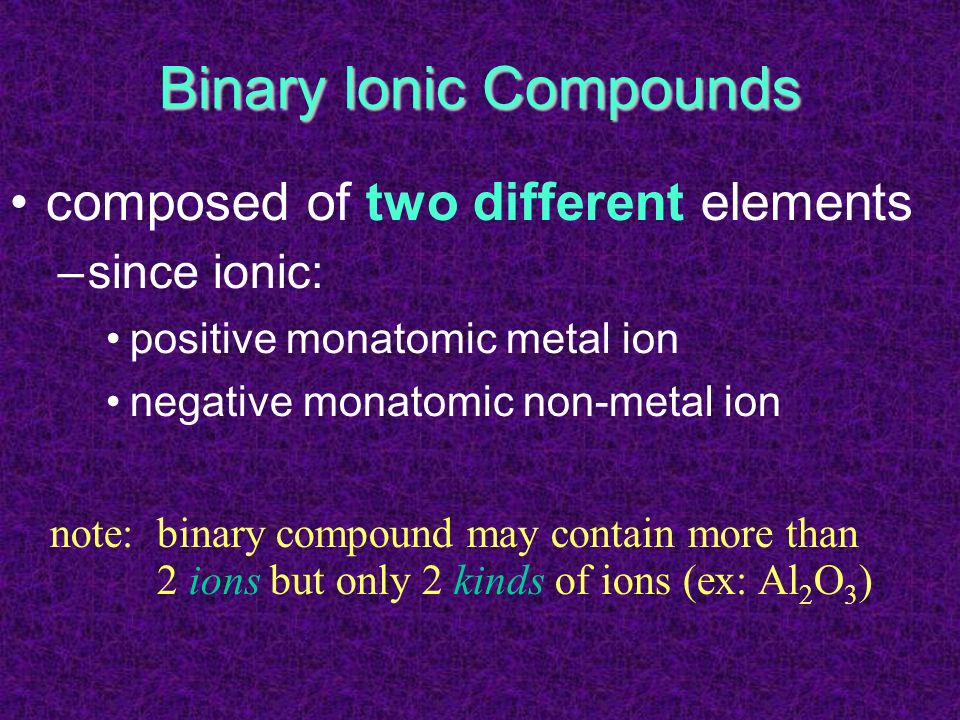 Binary Ionic Compounds

• composed of two different elements

– since ionic:

• positive monatomic metal ion

• negative monatomic non-metal ion

note: binary compound may contain more than 2 ions but only 2 kinds of ions (ex: $Al_2O_3$)